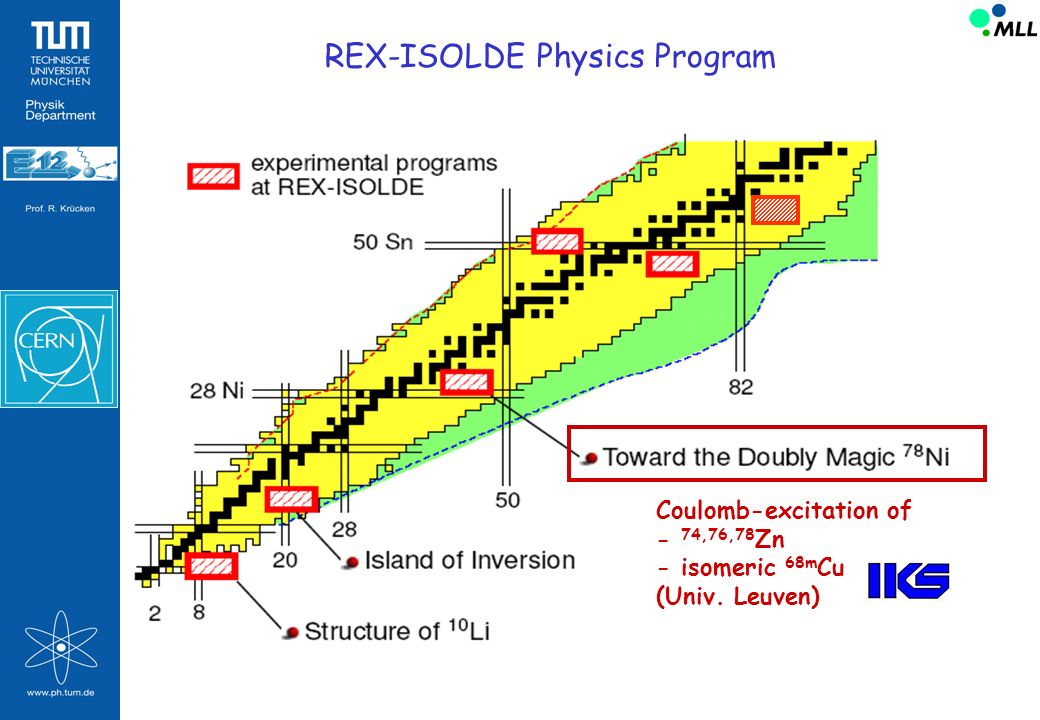 TUM
TECHNISCHE UNIVERSITÄT MÜNCHEN

Physik Department

E12

Prof. R. Krücken

CERN

www.ph.tum.de

MLL

REX-ISOLDE Physics Program

experimental programs at REX-ISOLDE

50 Sn

28 Ni

82

50

28

20

2

8

Toward the Doubly Magic $^{78}$Ni

Island of Inversion

Structure of $^{10}$Li

Coulomb-excitation of
- $^{74,76,78}$Zn
- isomeric $^{68m}$Cu
(Univ. Leuven)

IKS